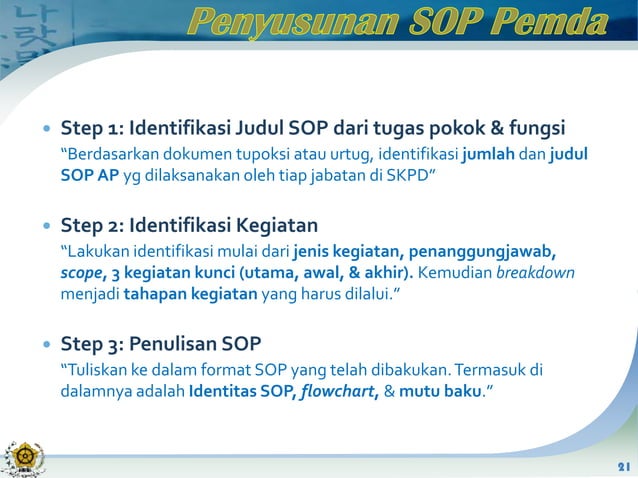 Penyusunan SOP Pemda

• Step 1: Identifikasi Judul SOP dari tugas pokok & fungsi
"Berdasarkan dokumen tupoksi atau urtug, identifikasi jumlah dan judul SOP AP yg dilaksanakan oleh tiap jabatan di SKPD"

• Step 2: Identifikasi Kegiatan
"Lakukan identifikasi mulai dari jenis kegiatan, penanggungjawab, scope, 3 kegiatan kunci (utama, awal, & akhir). Kemudian breakdown menjadi tahapan kegiatan yang harus dilalui."

• Step 3: Penulisan SOP
"Tuliskan ke dalam format SOP yang telah dibakukan. Termasuk di dalamnya adalah Identitas SOP, flowchart, & mutu baku."

21